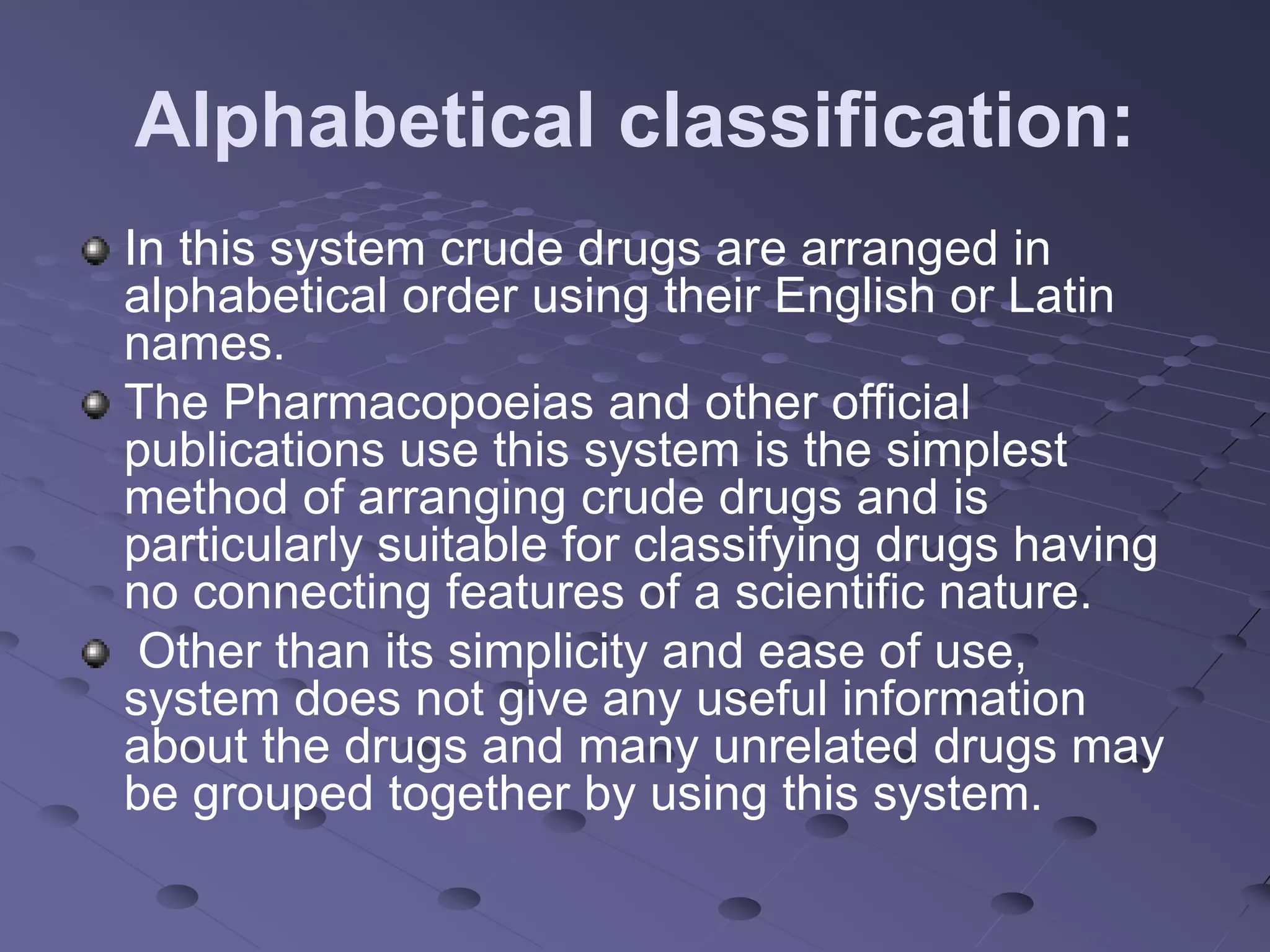 Alphabetical classification:

In this system crude drugs are arranged in alphabetical order using their English or Latin names.

The Pharmacopoeias and other official publications use this system is the simplest method of arranging crude drugs and is particularly suitable for classifying drugs having no connecting features of a scientific nature.

Other than its simplicity and ease of use, system does not give any useful information about the drugs and many unrelated drugs may be grouped together by using this system.